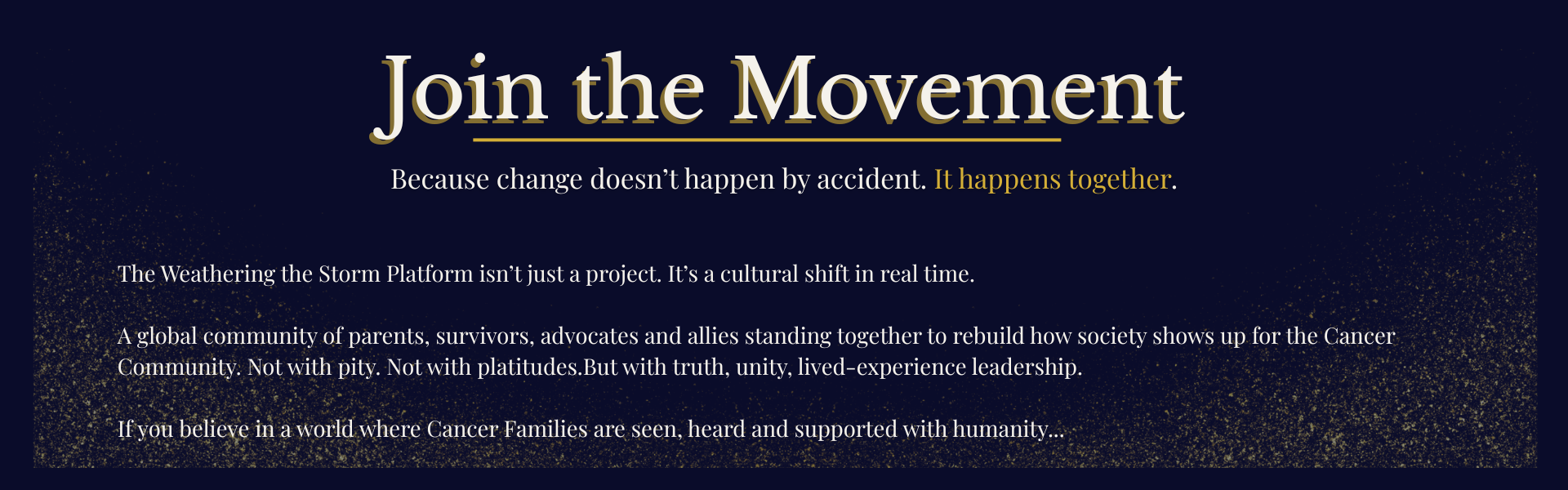 Join the Movement

Because change doesn’t happen by accident. It happens together.

The Weathering the Storm Platform isn’t just a project. It’s a cultural shift in real time.

A global community of parents, survivors, advocates and allies standing together to rebuild how society shows up for the Cancer Community. Not with pity. Not with platitudes.But with truth, unity, lived-experience leadership.

If you believe in a world where Cancer Families are seen, heard and supported with humanity...